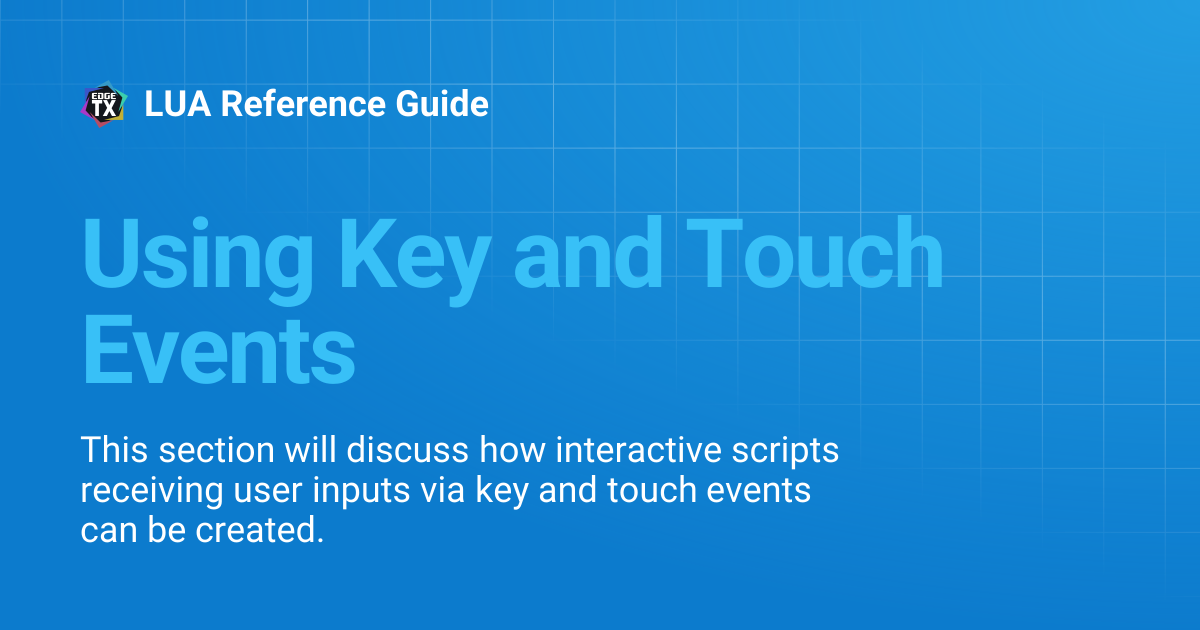 EDGE TX

LUA Reference Guide

Using Key and Touch Events

This section will discuss how interactive scripts receiving user inputs via key and touch events can be created.